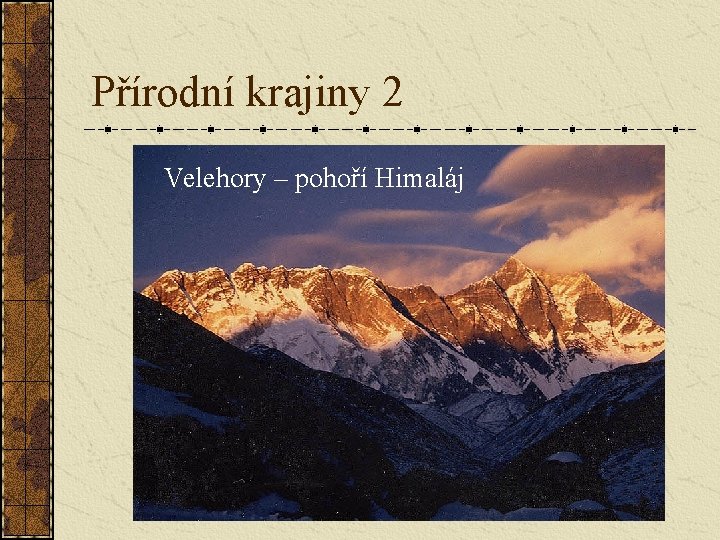 Přírodní krajiny 2

Velehory – pohoří Himaláj